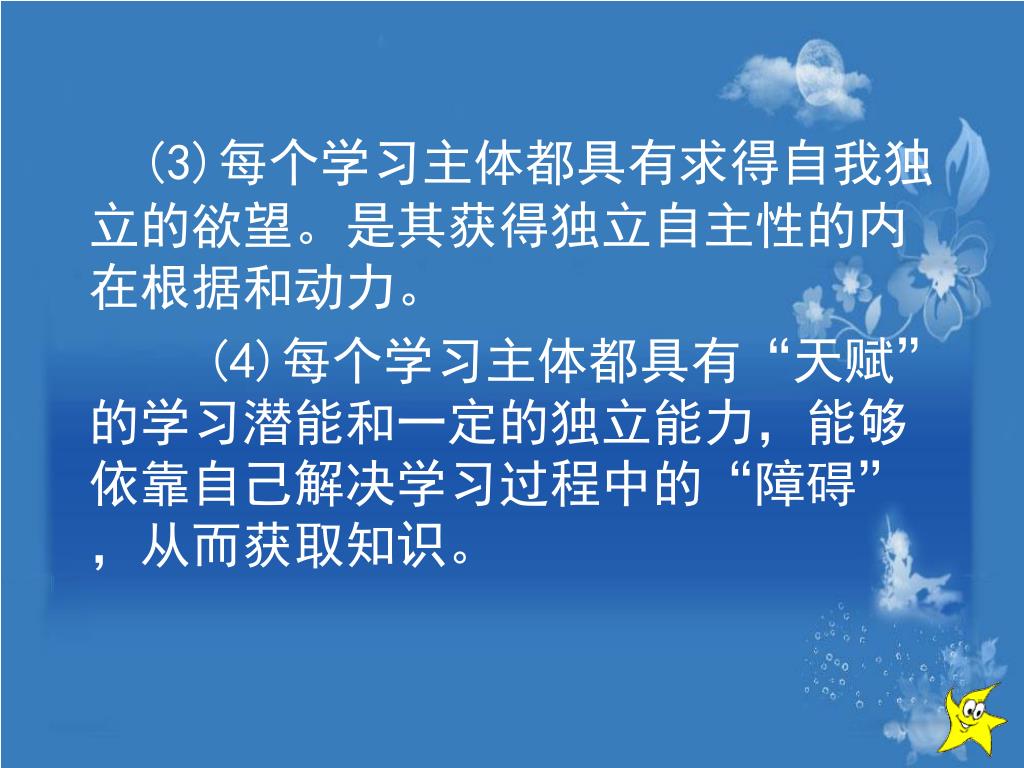 (3)每个学习主体都具有求得自我独立的欲望。是其获得独立自主性的内在根据和动力。

(4)每个学习主体都具有“天赋”的学习潜能和一定的独立能力，能够依靠自己解决学习过程中的“障碍”，从而获取知识。